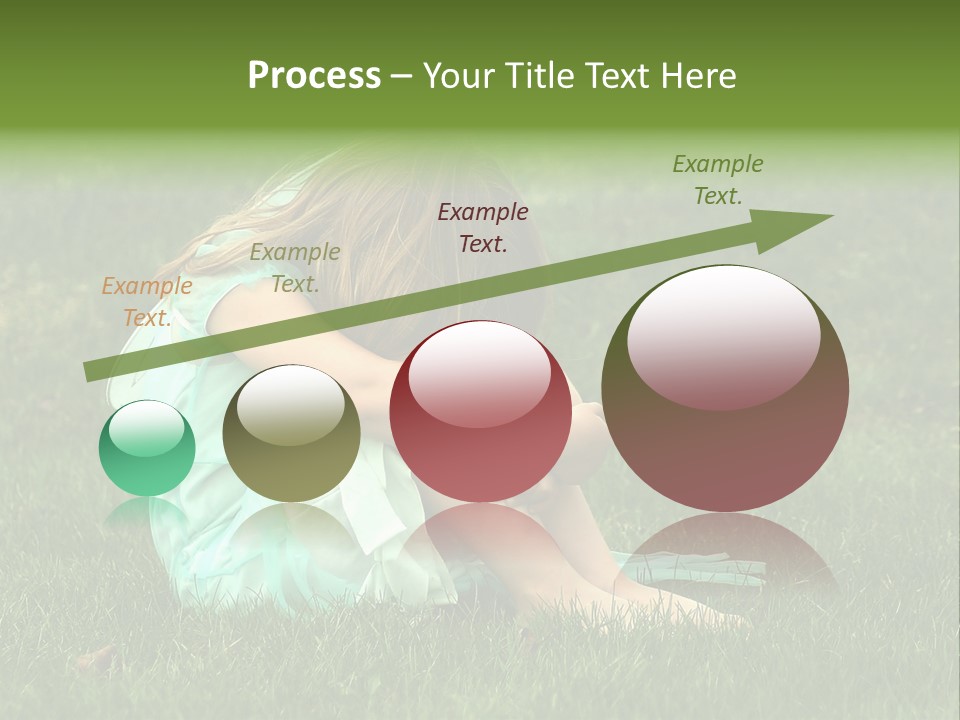 Process – Your Title Text Here

Example Text.

Example Text.

Example Text.

Example Text.